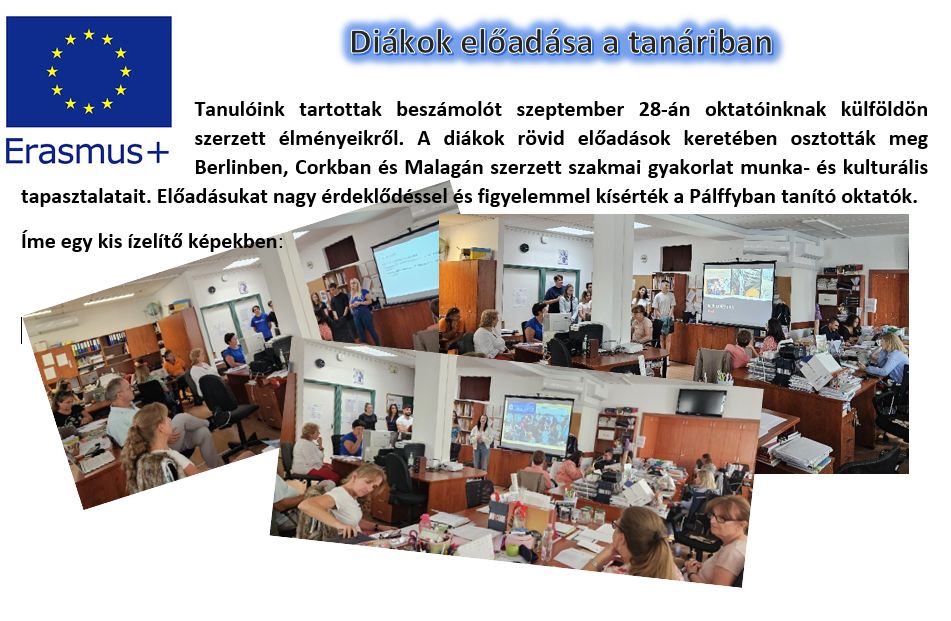 Erasmus+

Diákok előadása a tanáriban

Tanulóink tartottak beszámolót szeptember 28-án oktatóinknak külföldön szerzett élményeikről. A diákok rövid előadások keretében osztották meg Berlinben, Corkban és Malagán szerzett szakmai gyakorlat munka- és kulturális tapasztalatait. Előadásukat nagy érdeklődéssel és figyelemmel kísérték a Pálffyban tanító oktatók.

Íme egy kis ízelítő képekben: